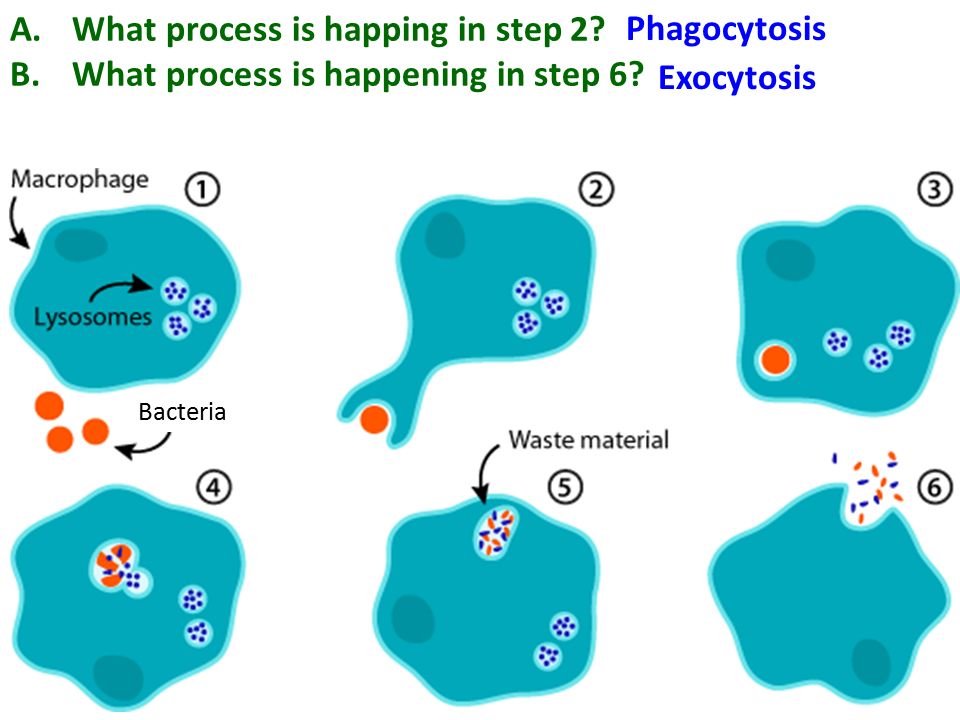 A. What process is happing in step 2? Phagocytosis
B. What process is happening in step 6? Exocytosis

Macrophage
①
Lysosomes
Bacteria
②
③
④
Waste material
⑤
⑥